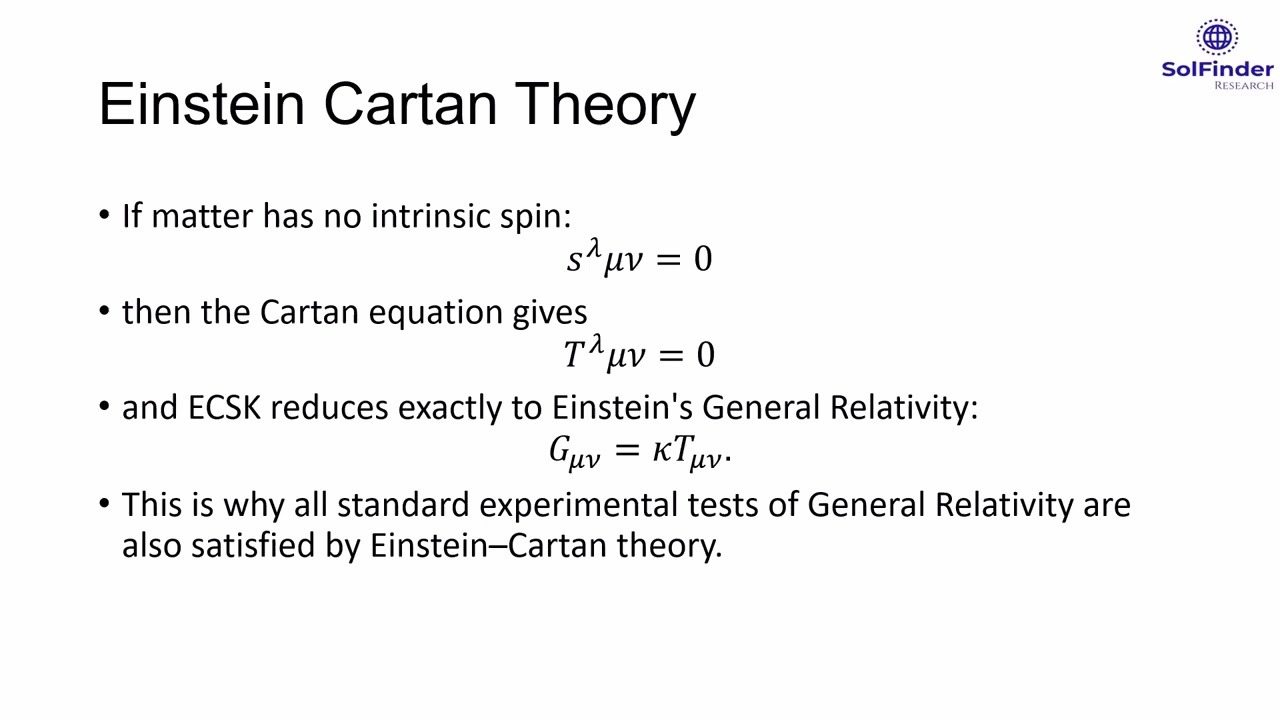 SolFinder
RESEARCH

Einstein Cartan Theory

• If matter has no intrinsic spin:
$s^{\lambda}\mu\nu = 0$

• then the Cartan equation gives
$T^{\lambda}\mu\nu = 0$

• and ECSK reduces exactly to Einstein's General Relativity:
$G_{\mu\nu} = \kappa T_{\mu\nu}.$

• This is why all standard experimental tests of General Relativity are also satisfied by Einstein–Cartan theory.